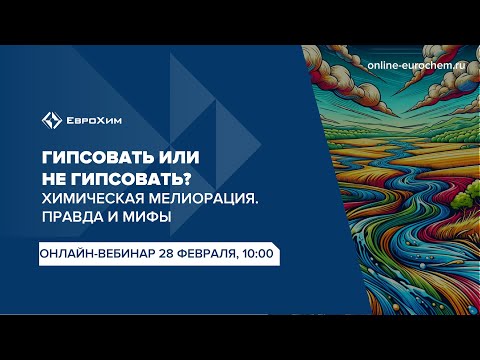 online-eurochem.ru

ЕвроХим

ГИПСОВАТЬ ИЛИ НЕ ГИПСОВАТЬ?
ХИМИЧЕСКАЯ МЕЛИОРАЦИЯ. ПРАВДА И МИФЫ

ОНЛАЙН-ВЕБИНАР 28 ФЕВРАЛЯ, 10:00